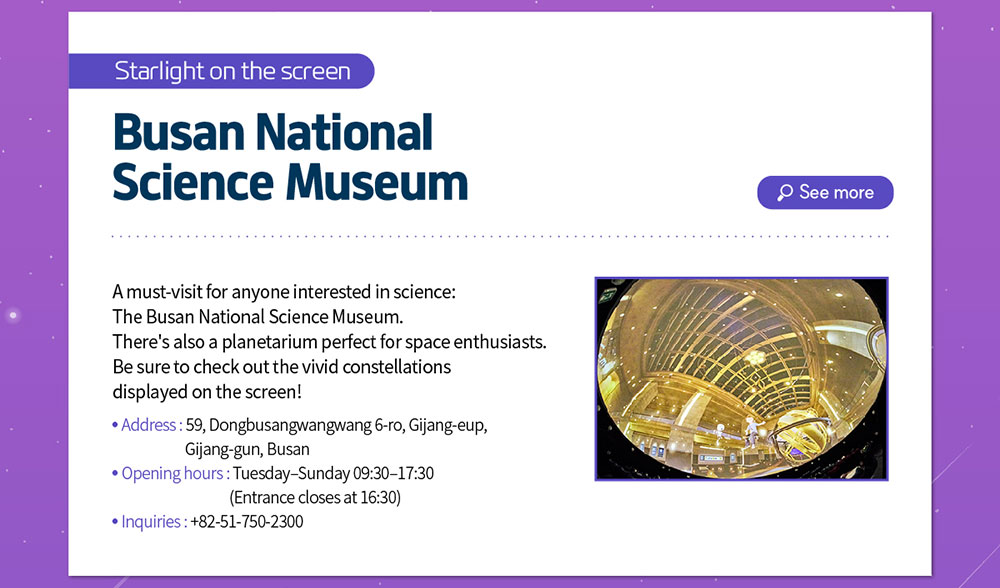 Starlight on the screen

Busan National Science Museum

See more

A must-visit for anyone interested in science: The Busan National Science Museum. There's also a planetarium perfect for space enthusiasts. Be sure to check out the vivid constellations displayed on the screen!

• Address : 59, Dongbusangwangwang 6-ro, Gijang-eup, Gijang-gun, Busan
• Opening hours : Tuesday–Sunday 09:30–17:30 (Entrance closes at 16:30)
• Inquiries : +82-51-750-2300